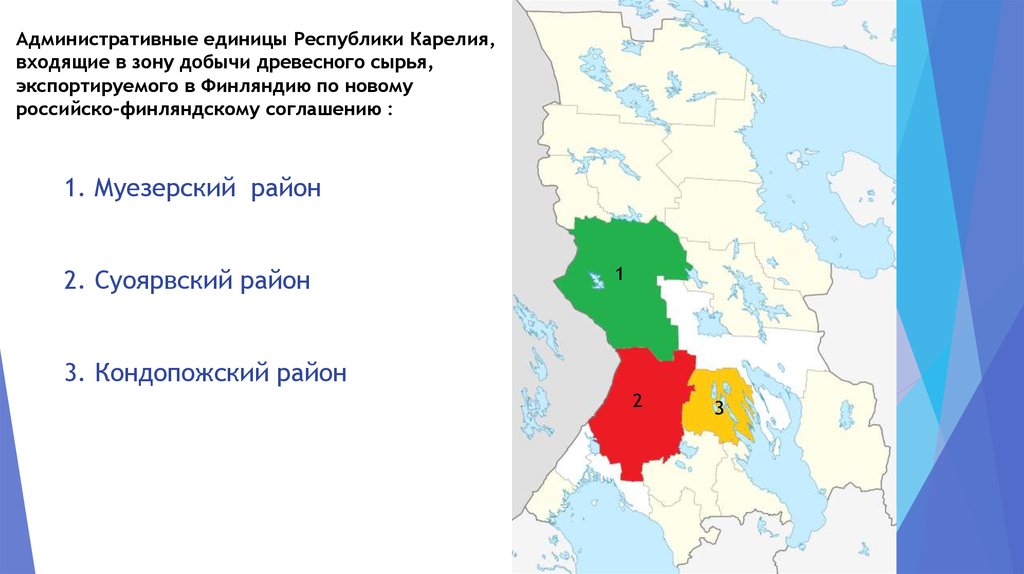 Административные единицы Республики Карелия, входящие в зону добычи древесного сырья, экспортируемого в Финляндию по новому российско-финляндскому соглашению :

1. Муезерский район

2. Суоярвский район

3. Кондопожский район

1

2

3